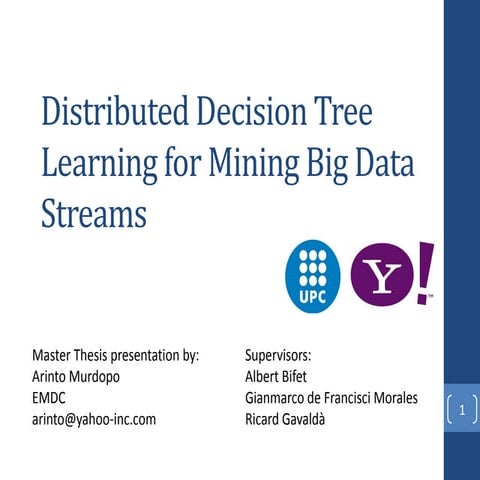 Distributed Decision Tree Learning for Mining Big Data Streams

UPC

Y!

Master Thesis presentation by:
Arinto Murdopo
EMDC
arinto@yahoo-inc.com

Supervisors:
Albert Bifet
Gianmarco de Francisci Morales
Ricard Gavaldà

1